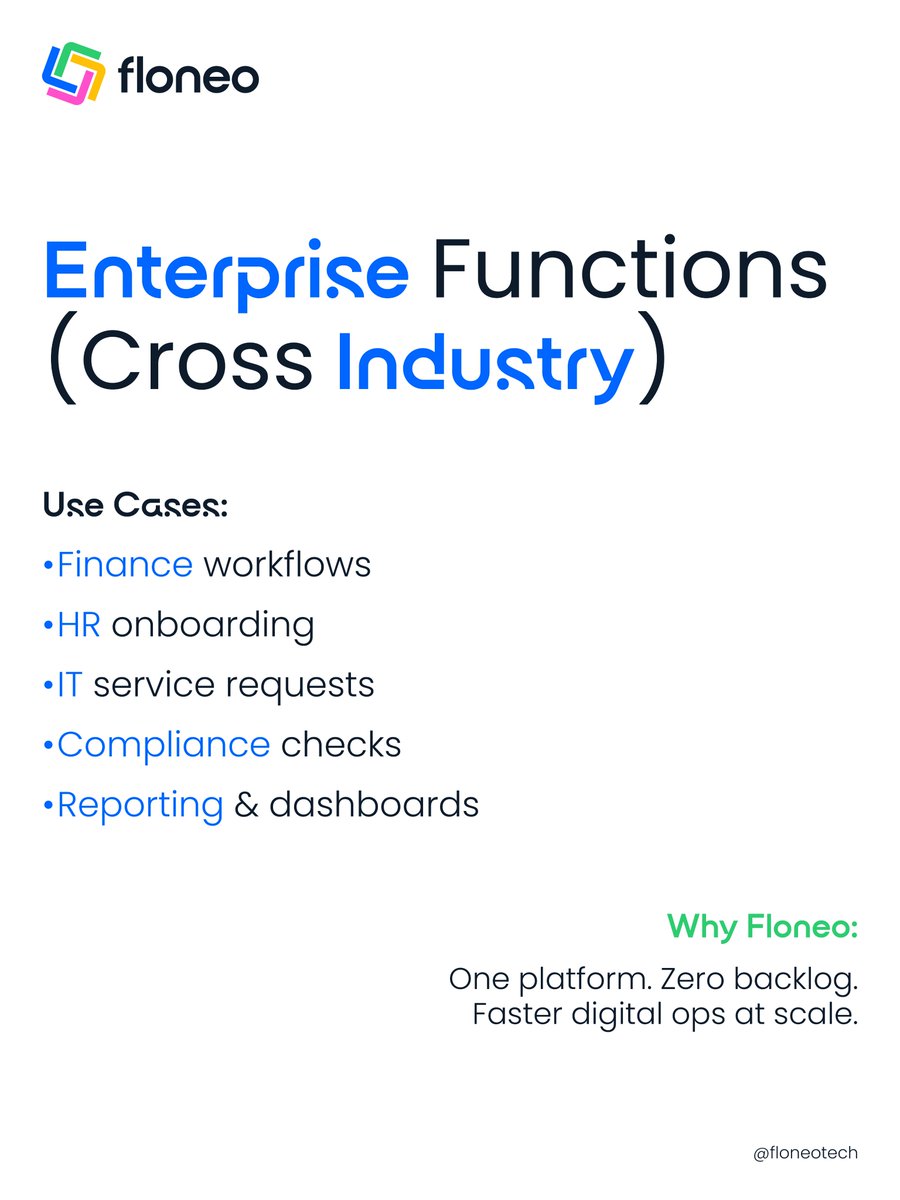 floneo

Enterprise Functions (Cross Industry)

Use Cases:

•Finance workflows

•HR onboarding

•IT service requests

•Compliance checks

•Reporting & dashboards

Why Floneo:

One platform. Zero backlog. Faster digital ops at scale.

@floneotech